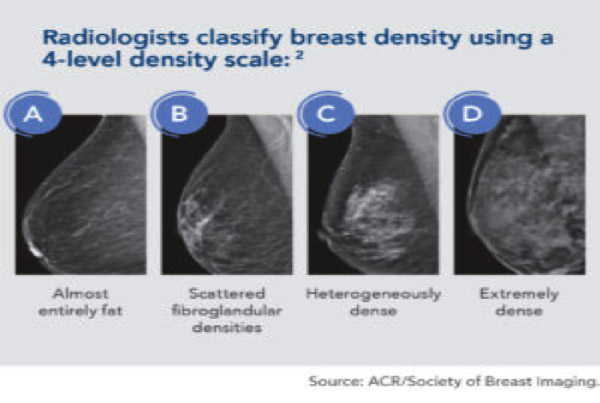 Radiologists classify breast density using a 4-level density scale: $^2$

A

Almost entirely fat

B

Scattered fibroglandular densities

C

Heterogeneously dense

D

Extremely dense

Source: ACR/Society of Breast Imaging.